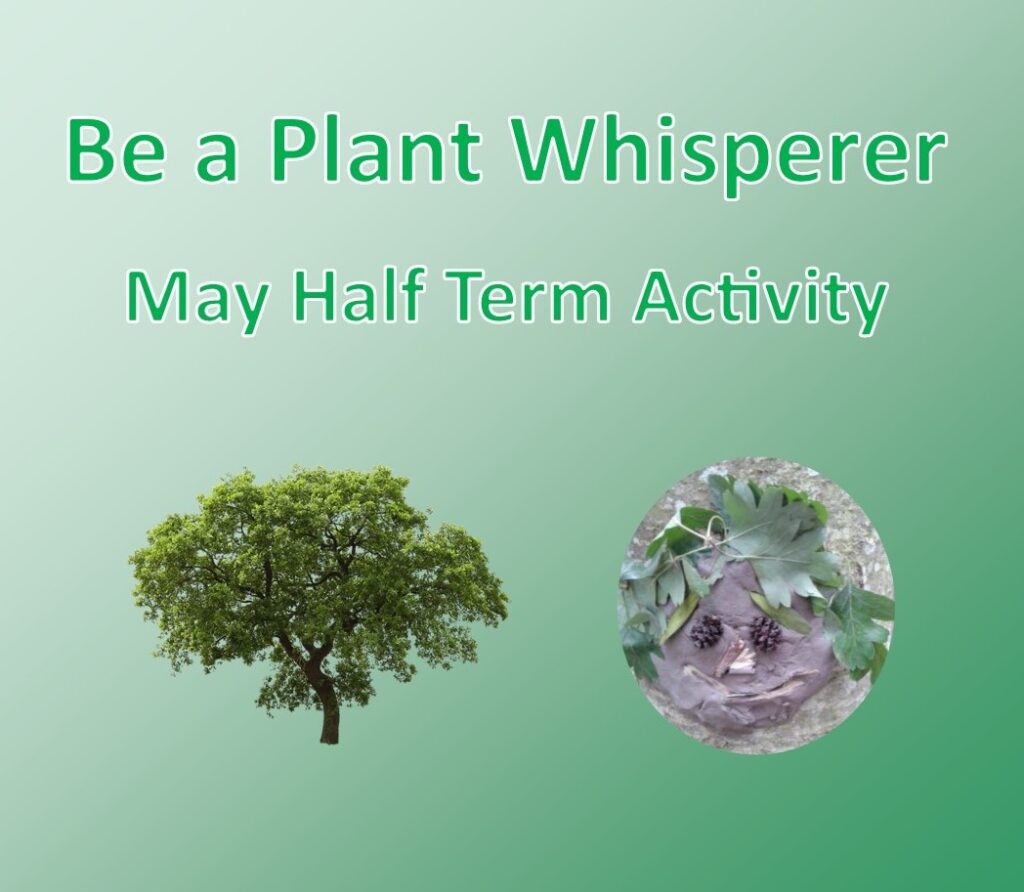 Be a Plant Whisperer

May Half Term Activity